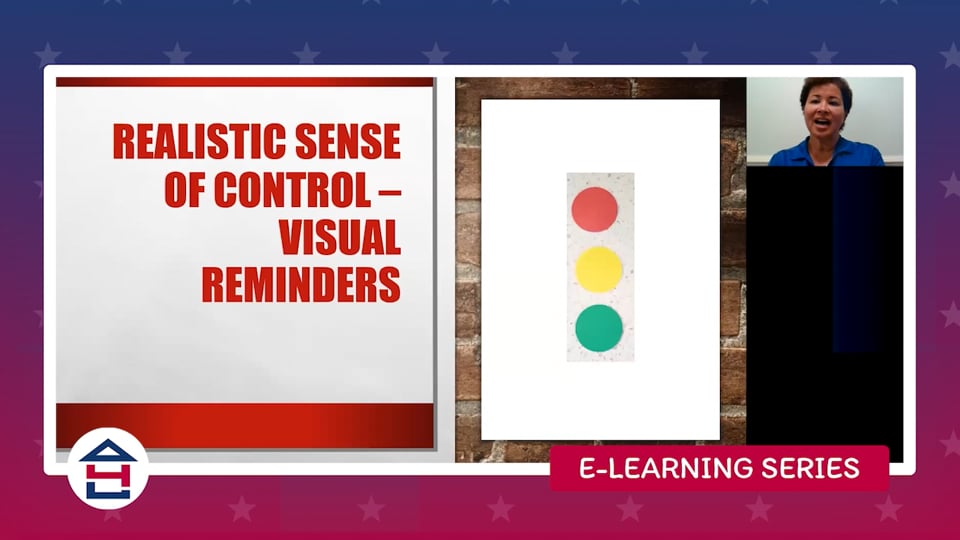 REALISTIC SENSE OF CONTROL – VISUAL REMINDERS

E-LEARNING SERIES